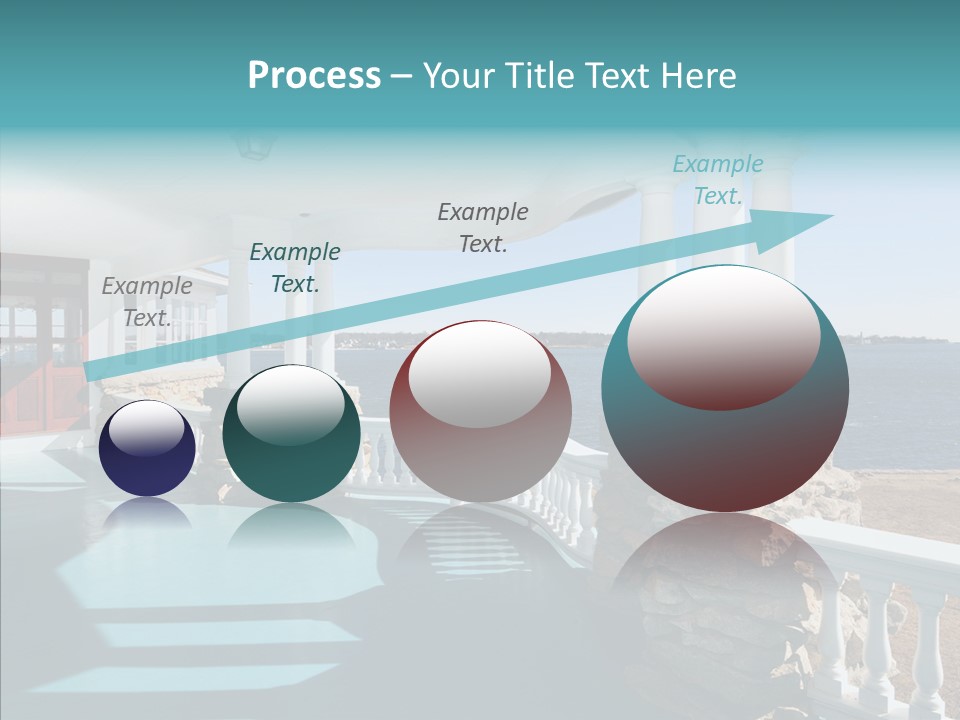 Process – Your Title Text Here

Example Text.

Example Text.

Example Text.

Example Text.